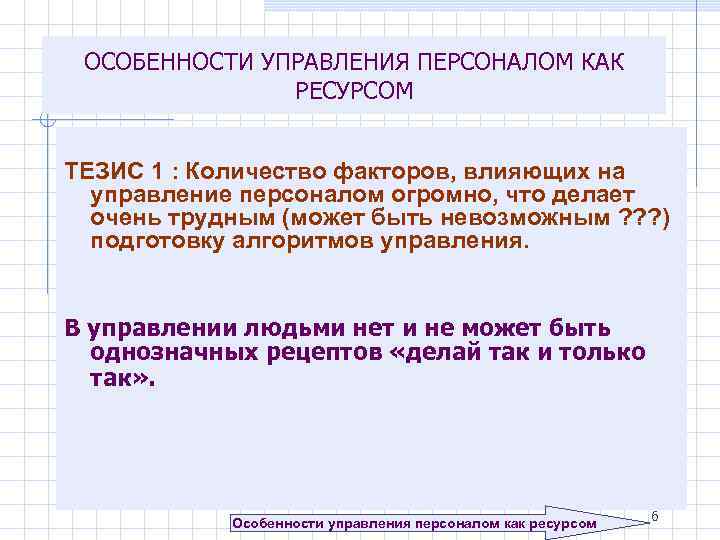 ОСОБЕННОСТИ УПРАВЛЕНИЯ ПЕРСОНАЛОМ КАК РЕСУРСОМ

ТЕЗИС 1 : Количество факторов, влияющих на управление персоналом огромно, что делает очень трудным (может быть невозможным ???) подготовку алгоритмов управления.

В управлении людьми нет и не может быть однозначных рецептов «делай так и только так».

Особенности управления персоналом как ресурсом

6